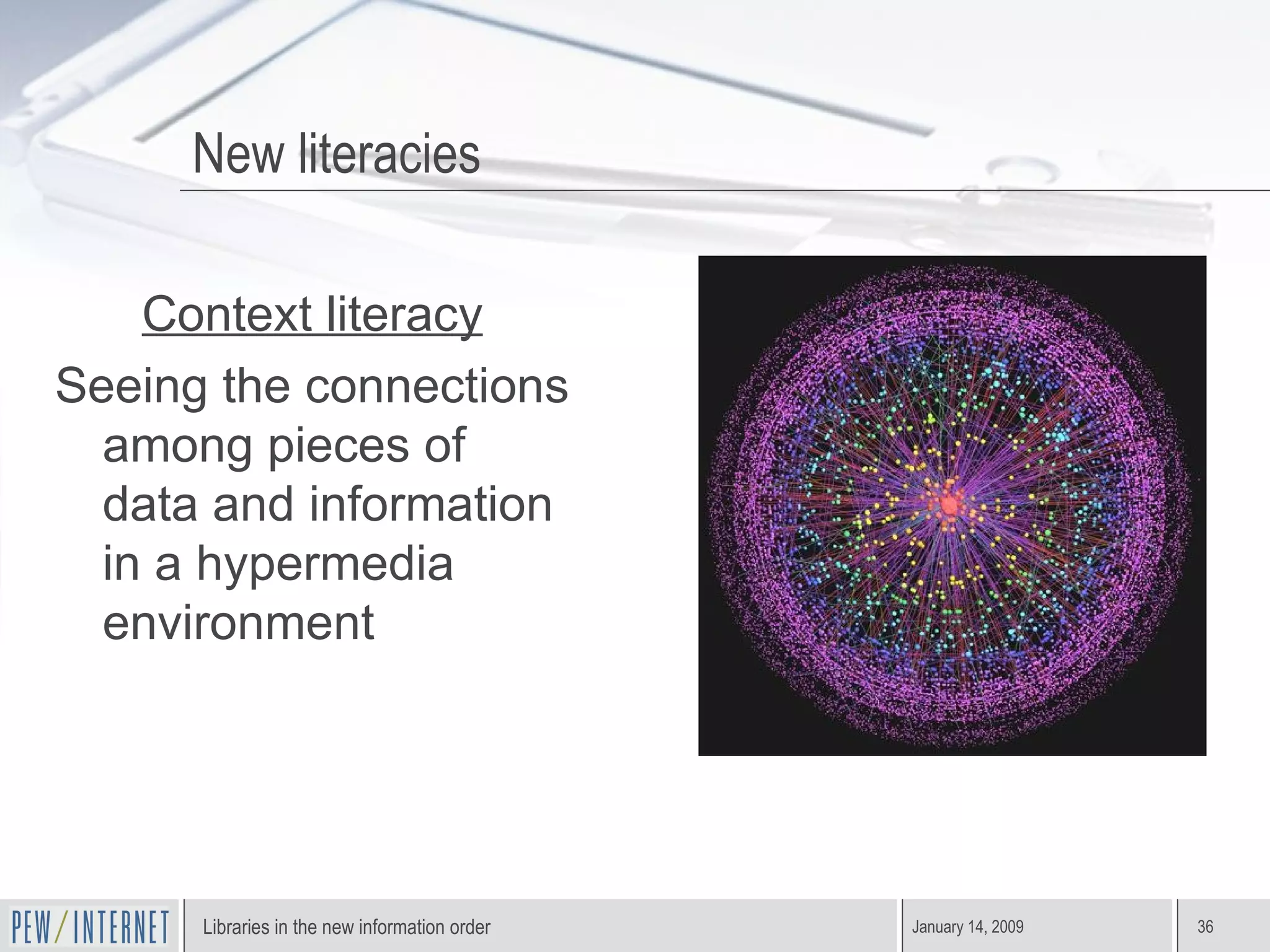 New literacies

Context literacy

Seeing the connections among pieces of data and information in a hypermedia environment

PEW/INTERNET

Libraries in the new information order

January 14, 2009

36